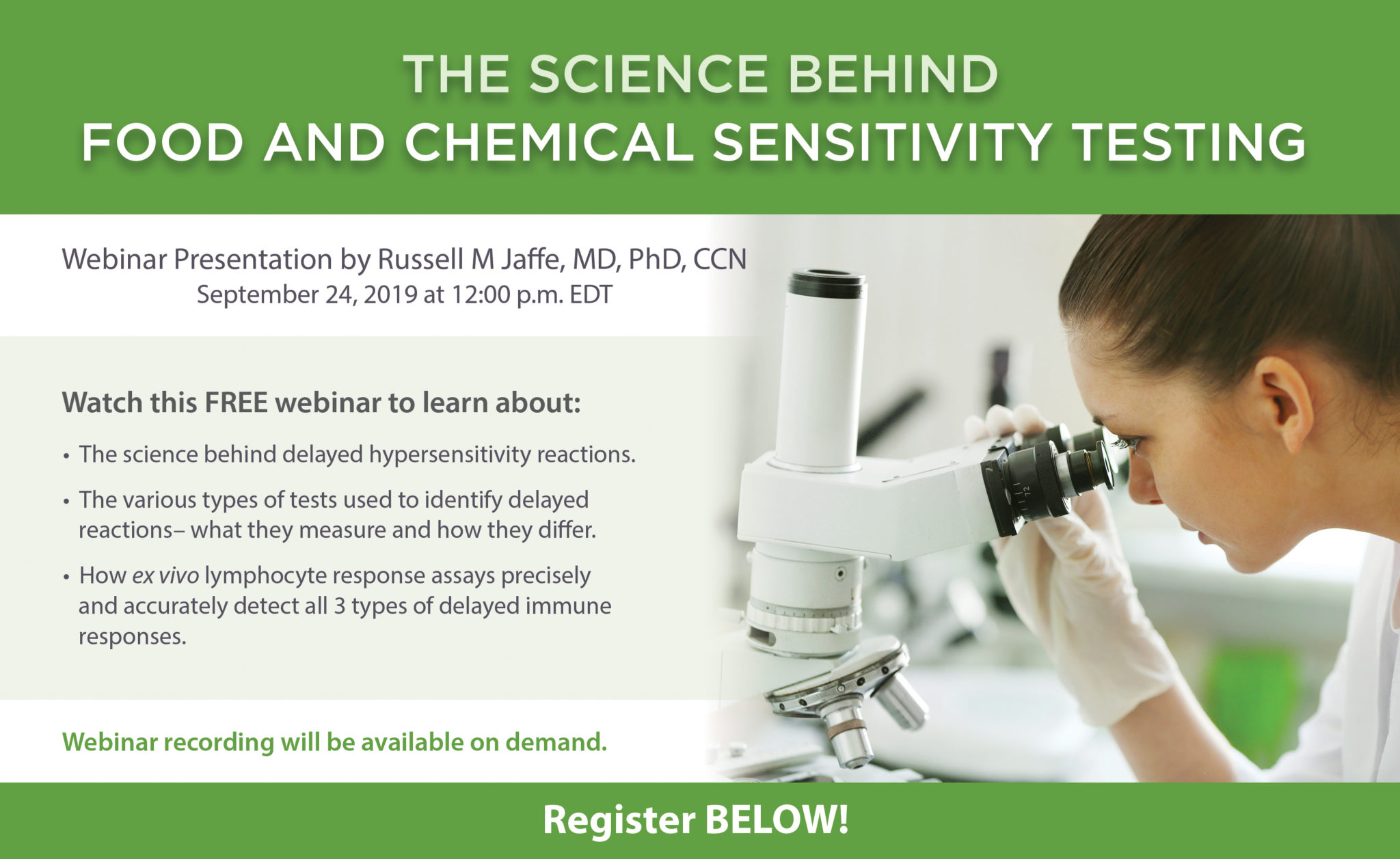 THE SCIENCE BEHIND
FOOD AND CHEMICAL SENSITIVITY TESTING

Webinar Presentation by Russell M Jaffe, MD, PhD, CCN
September 24, 2019 at 12:00 p.m. EDT

Watch this FREE webinar to learn about:

• The science behind delayed hypersensitivity reactions.

• The various types of tests used to identify delayed reactions– what they measure and how they differ.

• How ex vivo lymphocyte response assays precisely and accurately detect all 3 types of delayed immune responses.

Webinar recording will be available on demand.

Register BELOW!